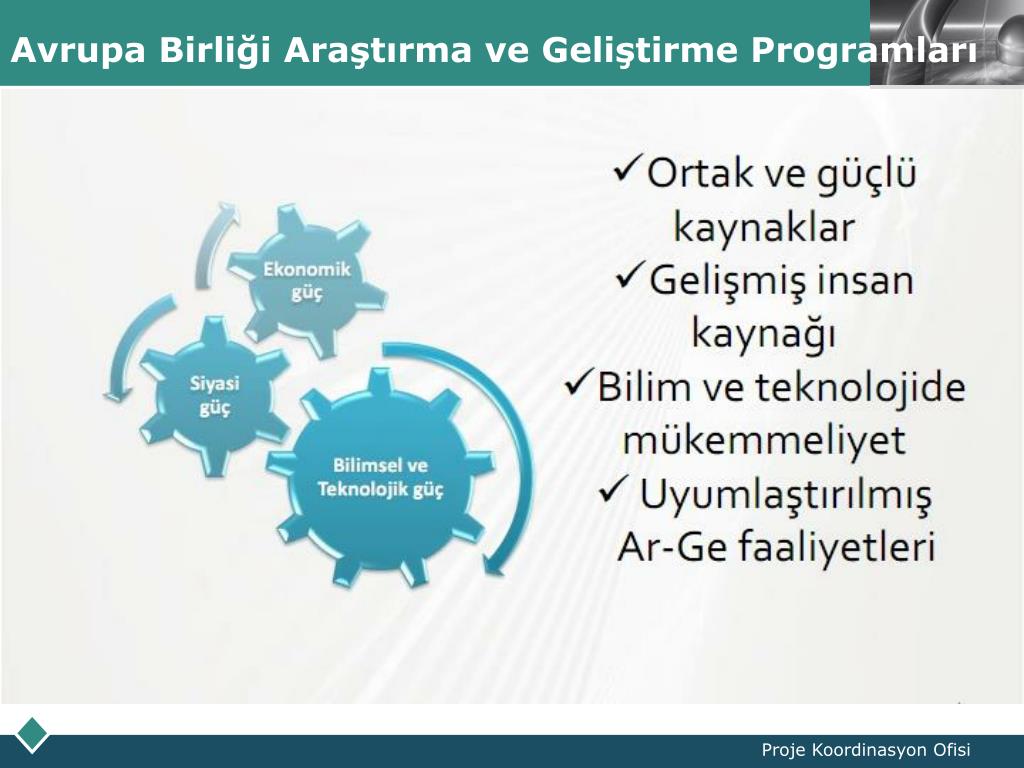 Avrupa Birliği Araştırma ve Geliştirme Programları

Ekonomik güç

Siyasi güç

Bilimsel ve Teknolojik güç

✓Ortak ve güçlü kaynaklar
✓Gelişmiş insan kaynağı
✓Bilim ve teknolojide mükemmeliyet
✓ Uyumlaştırılmış Ar-Ge faaliyetleri

Proje Koordinasyon Ofisi